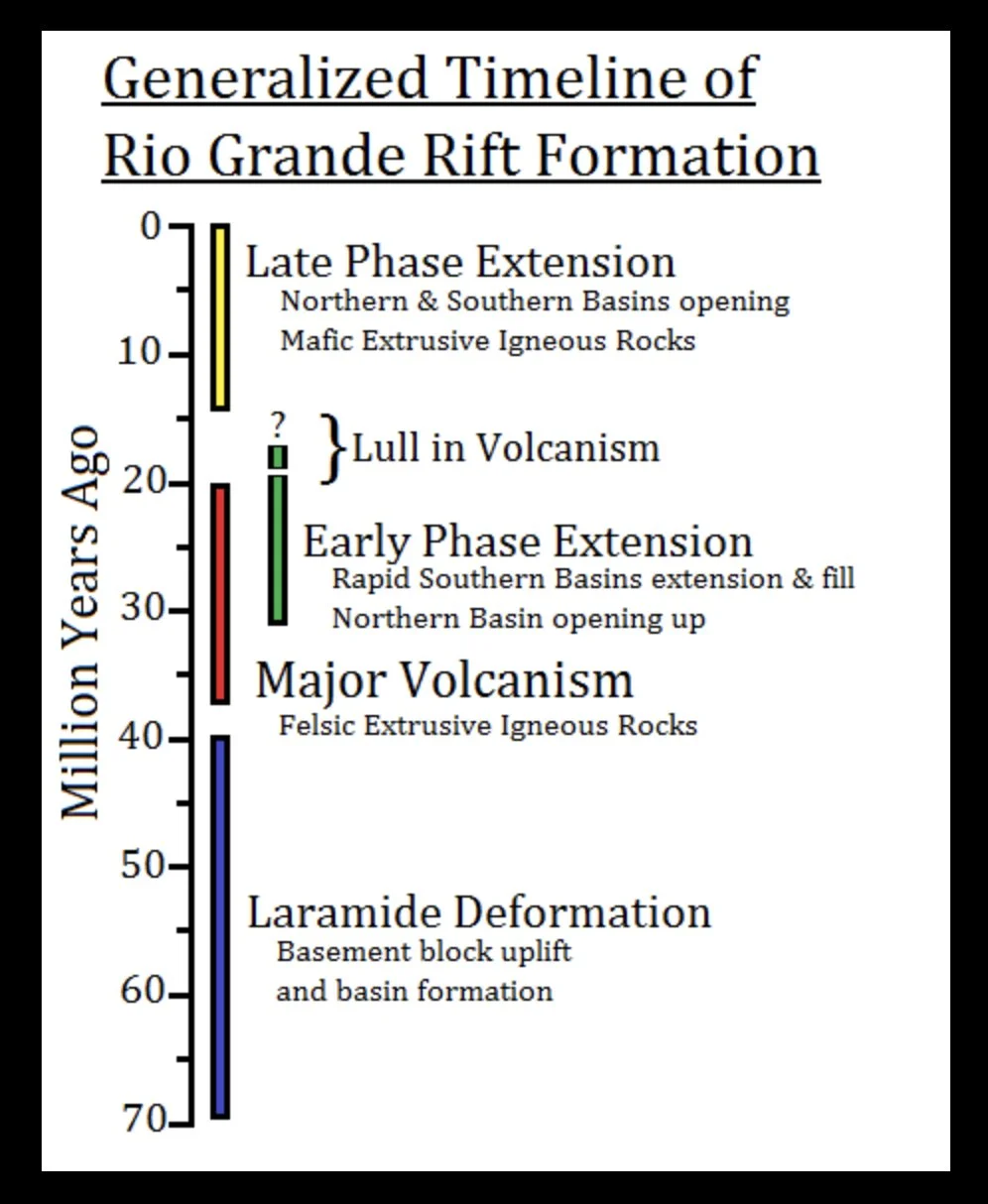 Generalized Timeline of Rio Grande Rift Formation

Million Years Ago

0
10
20
30
40
50
60
70

Late Phase Extension
Northern & Southern Basins opening
Mafic Extrusive Igneous Rocks

?
}Lull in Volcanism

Early Phase Extension
Rapid Southern Basins extension & fill
Northern Basin opening up

Major Volcanism
Felsic Extrusive Igneous Rocks

Laramide Deformation
Basement block uplift
and basin formation